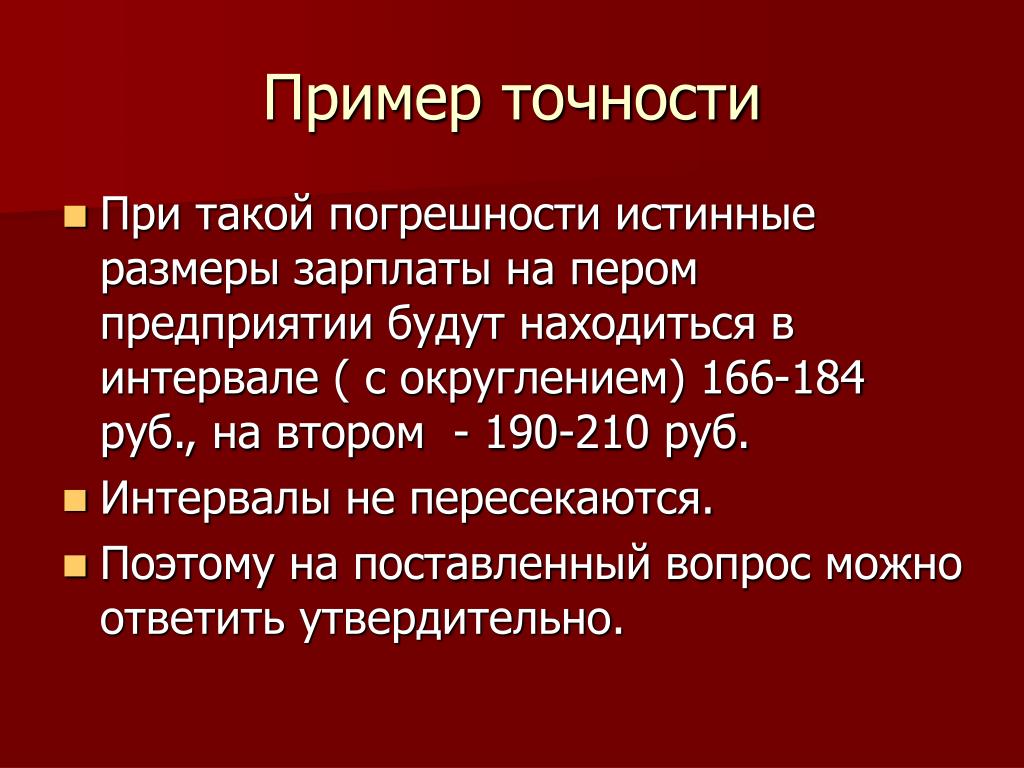 Пример точности

При такой погрешности истинные размеры зарплаты на пером предприятии будут находиться в интервале ( с округлением) 166-184 руб., на втором  - 190-210 руб.

Интервалы не пересекаются.

Поэтому на поставленный вопрос можно ответить утвердительно.